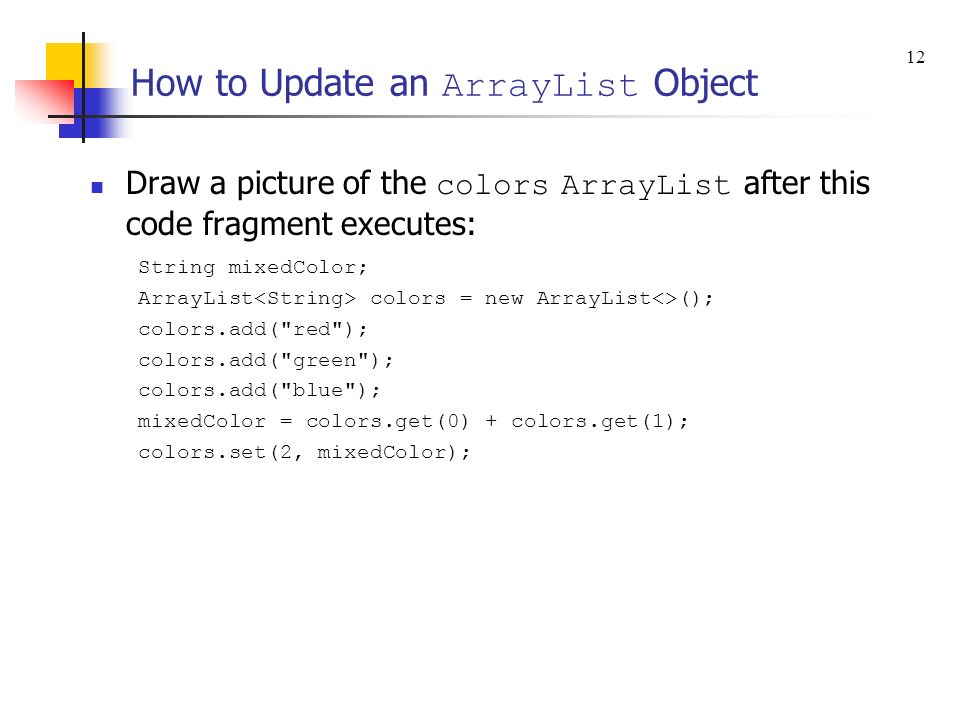 12

How to Update an ArrayList Object

Draw a picture of the colors ArrayList after this code fragment executes:

String mixedColor;
ArrayList<String> colors = new ArrayList<>();
colors.add("red");
colors.add("green");
colors.add("blue");
mixedColor = colors.get(0) + colors.get(1);
colors.set(2, mixedColor);